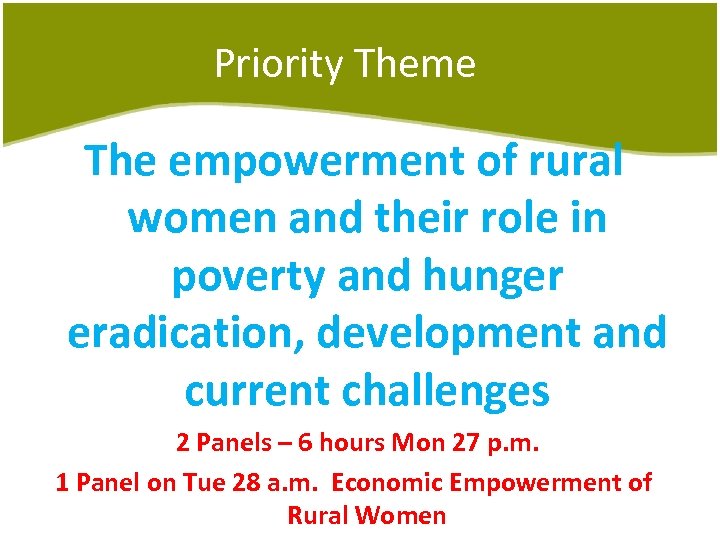 Priority Theme

The empowerment of rural women and their role in poverty and hunger eradication, development and current challenges

2 Panels – 6 hours Mon 27 p.m.

1 Panel on Tue 28 a.m. Economic Empowerment of Rural Women